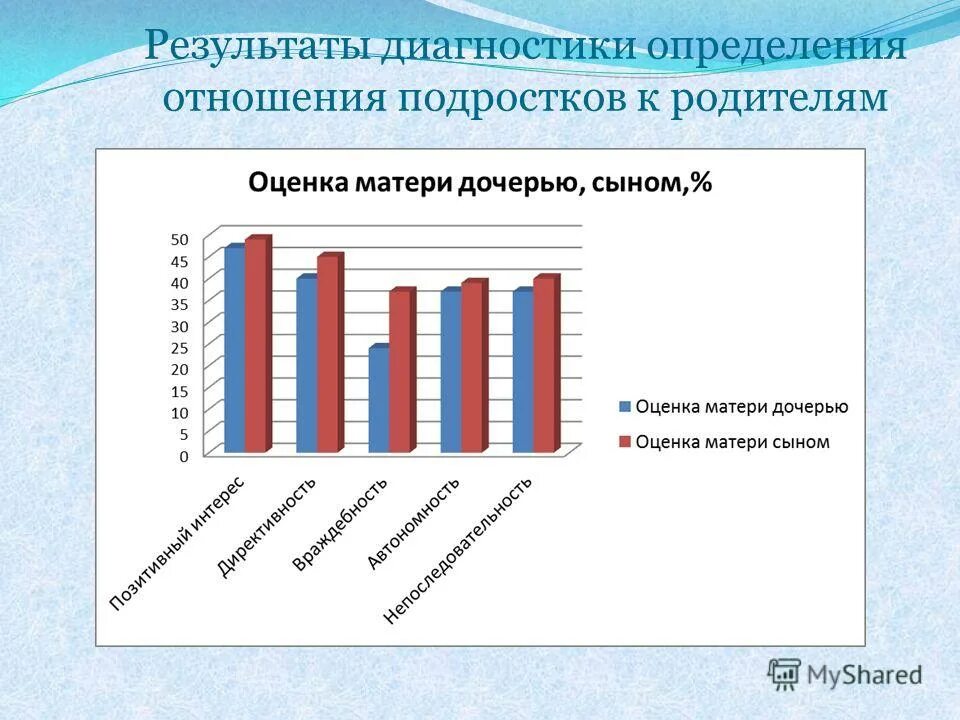 Результаты диагностики определения отношения подростков к родителям

Оценка матери дочерью, сыном,%

50
45
40
35
30
25
20
15
10
5
0

Позитивный интерес
Директивность
Враждебность
Автономность
Непоследовательность

Оценка матери дочерью
Оценка матери сыном

MyShared